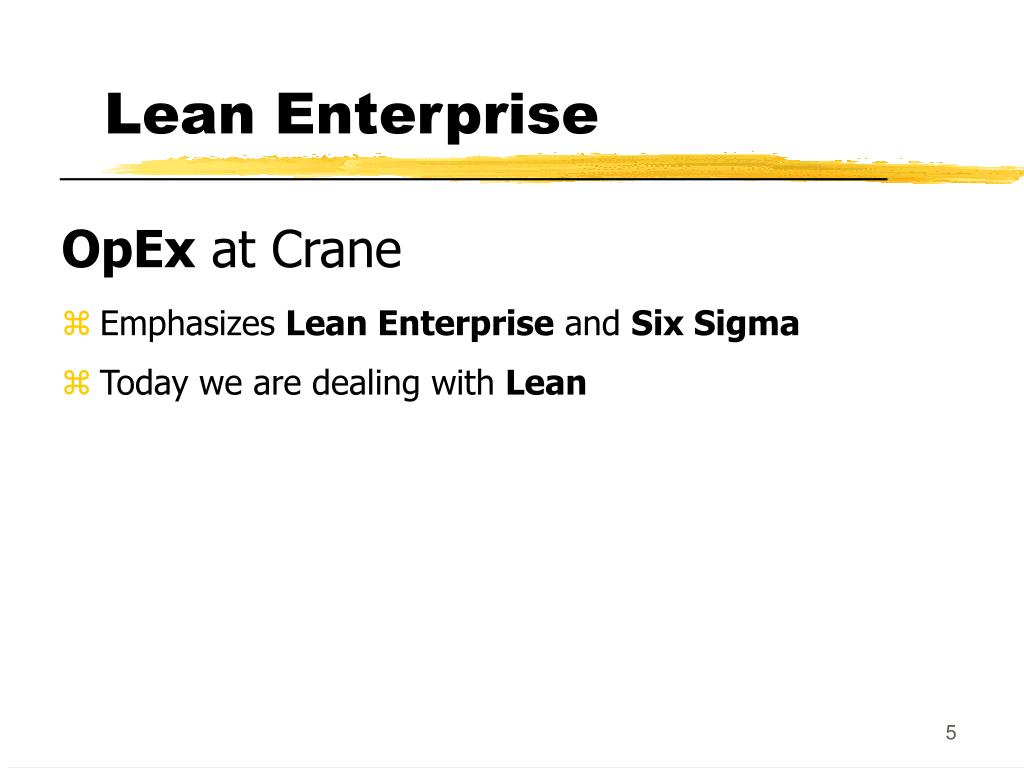 Lean Enterprise

OpEx at Crane

⌘ Emphasizes Lean Enterprise and Six Sigma

⌘ Today we are dealing with Lean

5